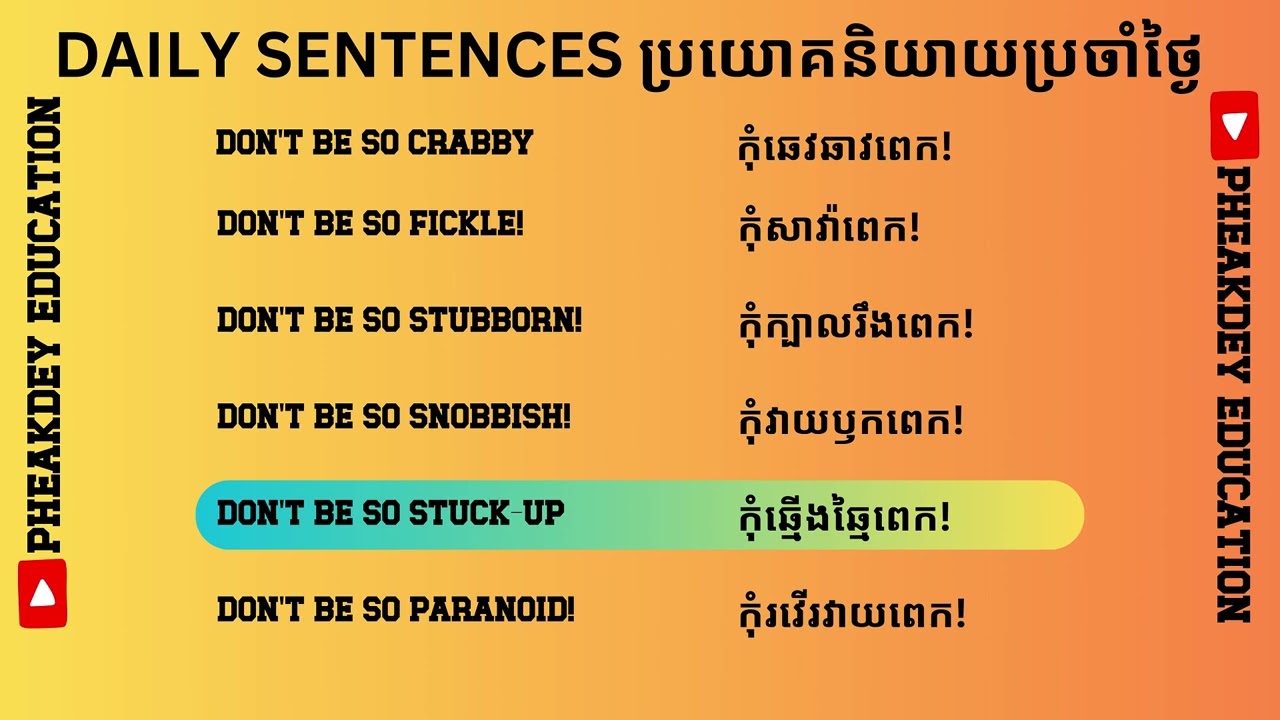 DAILY SENTENCES ប្រយោគនិយាយប្រចាំថ្ងៃ

PHEAKDEY EDUCATION

DON'T BE SO CRABBY កុំឆេវឆាវពេក!

DON'T BE SO FICKLE! កុំសាវ៉ាពេក!

DON'T BE SO STUBBORN! កុំក្បាលរឹងពេក!

DON'T BE SO SNOBBISH! កុំវាយឫកពេក!

DON'T BE SO STUCK-UP កុំឆ្មើងឆ្មៃពេក!

DON'T BE SO PARANOID! កុំរវើរវាយពេក!

PHEAKDEY EDUCATION